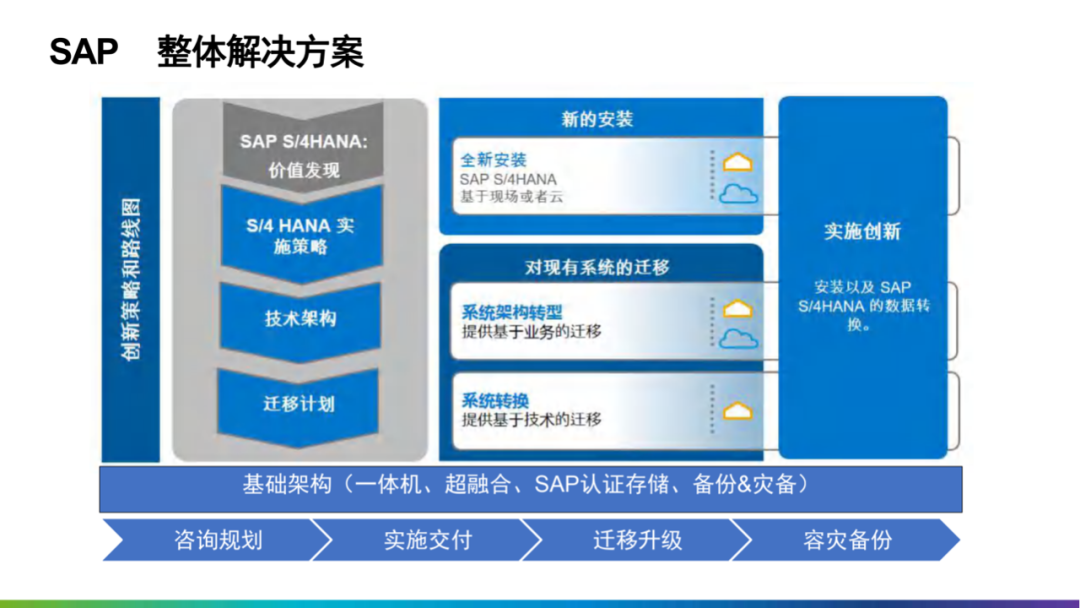 SAP 整体解决方案

创新策略和路线图

SAP S/4HANA: 价值发现

S/4 HANA 实施策略

技术架构

迁移计划

新的安装

全新安装
SAP S/4HANA
基于现场或者云

对现有系统的迁移

系统架构转型
提供基于业务的迁移

系统转换
提供基于技术的迁移

实施创新

安装以及 SAP S/4HANA 的数据转换。

基础架构（一体机、超融合、SAP认证存储、备份&灾备）

咨询规划

实施交付

迁移升级

容灾备份